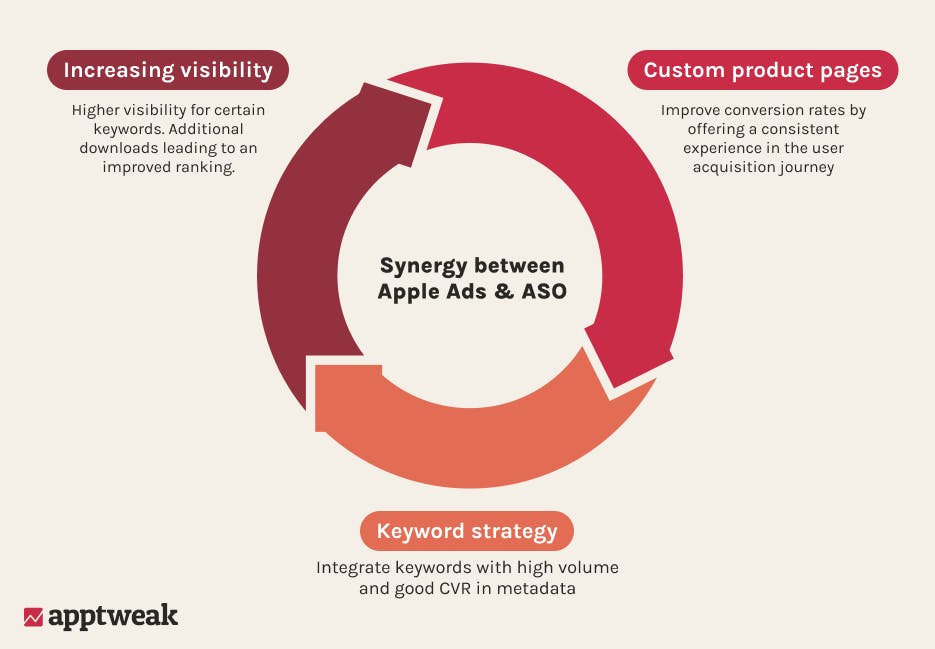 Increasing visibility

Higher visibility for certain keywords. Additional downloads leading to an improved ranking.

Custom product pages

Improve conversion rates by offering a consistent experience in the user acquisition journey

Synergy between Apple Ads & ASO

Keyword strategy

Integrate keywords with high volume and good CVR in metadata

apptweak